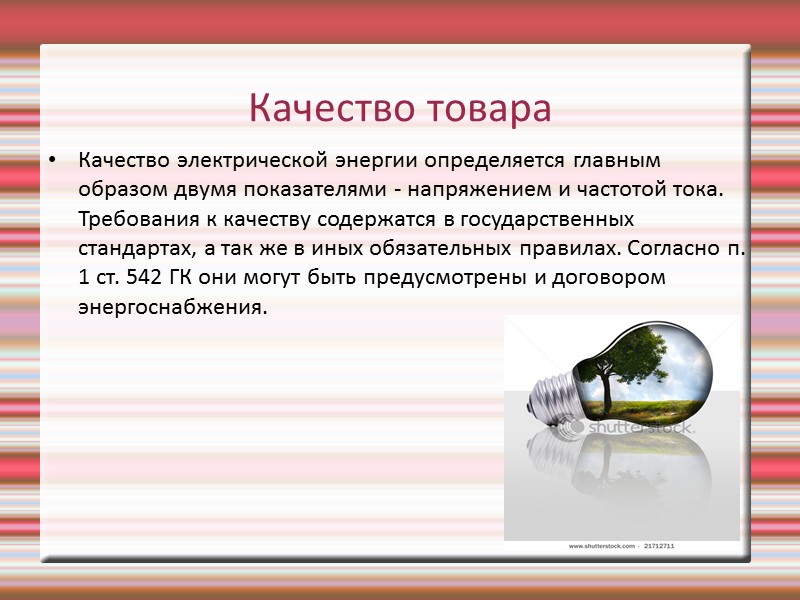 Качество товара

• Качество электрической энергии определяется главным образом двумя показателями - напряжением и частотой тока. Требования к качеству содержатся в государственных стандартах, а так же в иных обязательных правилах. Согласно п. 1 ст. 542 ГК они могут быть предусмотрены и договором энергоснабжения.

shutterstock

www.shutterstock.com · 21712711